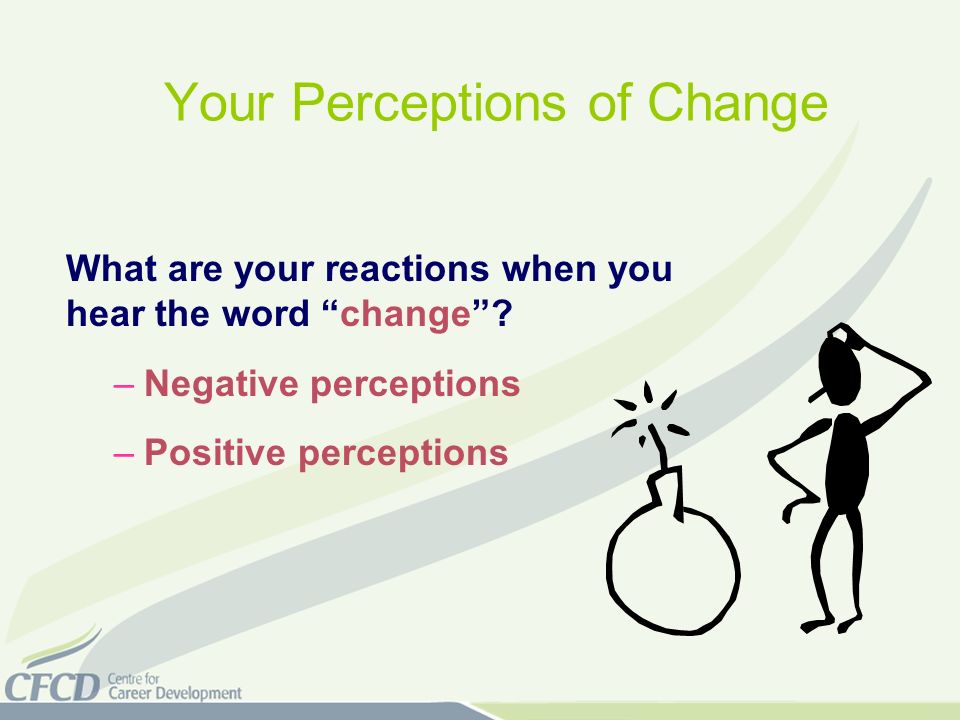 Your Perceptions of Change

What are your reactions when you hear the word “change”?

– Negative perceptions

– Positive perceptions

CFCD Centre for Career Development